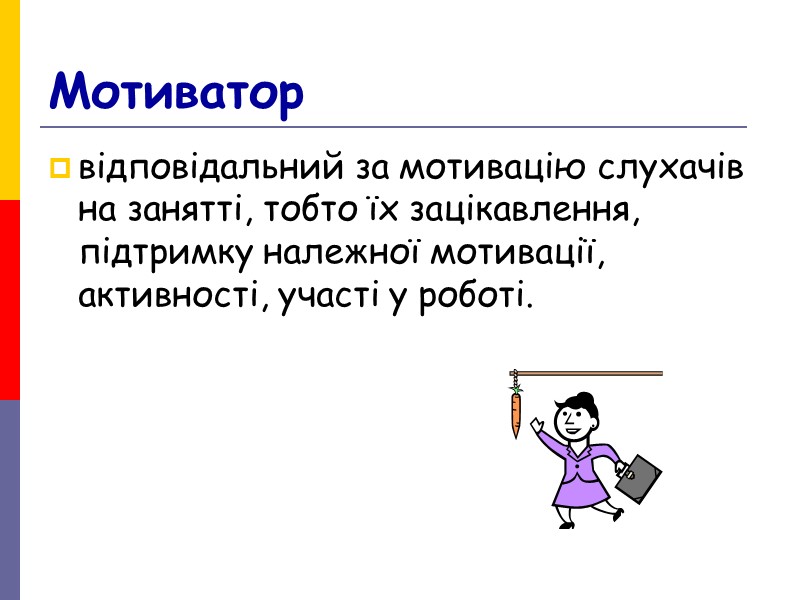 Мотиватор

відповідальний за мотивацію слухачів на занятті, тобто їх зацікавлення, підтримку належної мотивації, активності, участі у роботі.